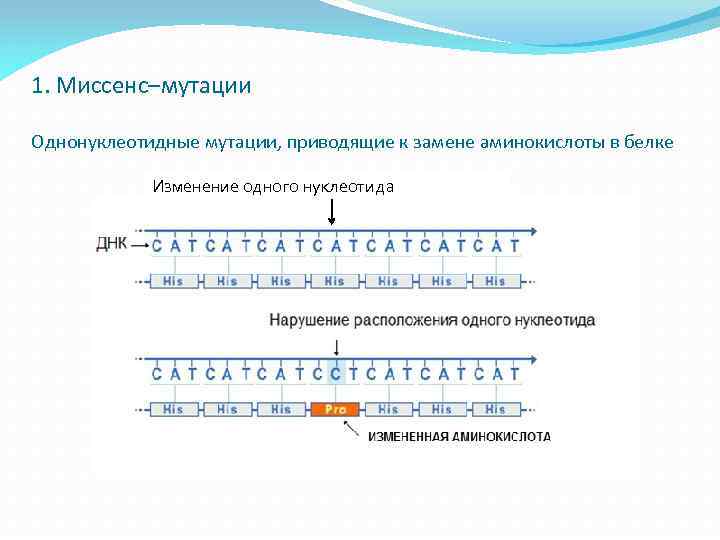 1. Миссенс–мутации

Однонуклеотидные мутации, приводящие к замене аминокислоты в белке

Изменение одного нуклеотида

ДНК

C A T C A T C A T C A T C A T C A T C A T

His His His His His His His

Нарушение расположения одного нуклеотида

C A T C A T C A T C C T C A T C A T C A T

His His His Pro His His His

ИЗМЕНЕННАЯ АМИНОКИСЛОТА